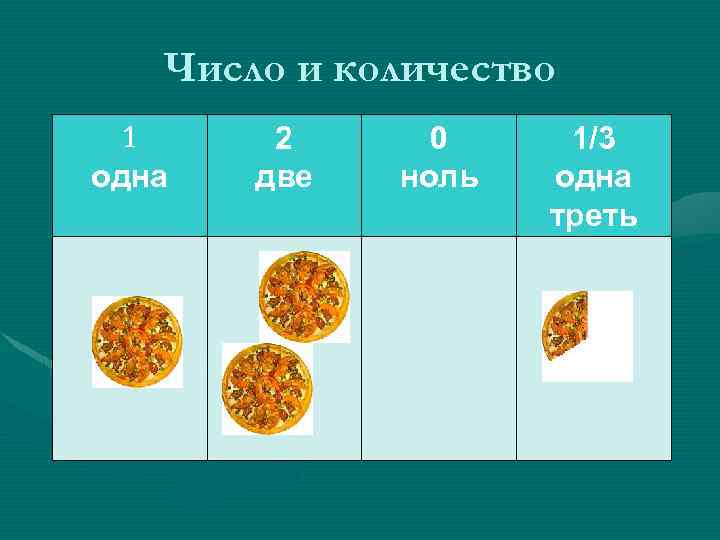 Число и количество

| 1 одна | 2 две | 0 ноль | 1/3 одна треть |
|---|---|---|---|
| | | | |